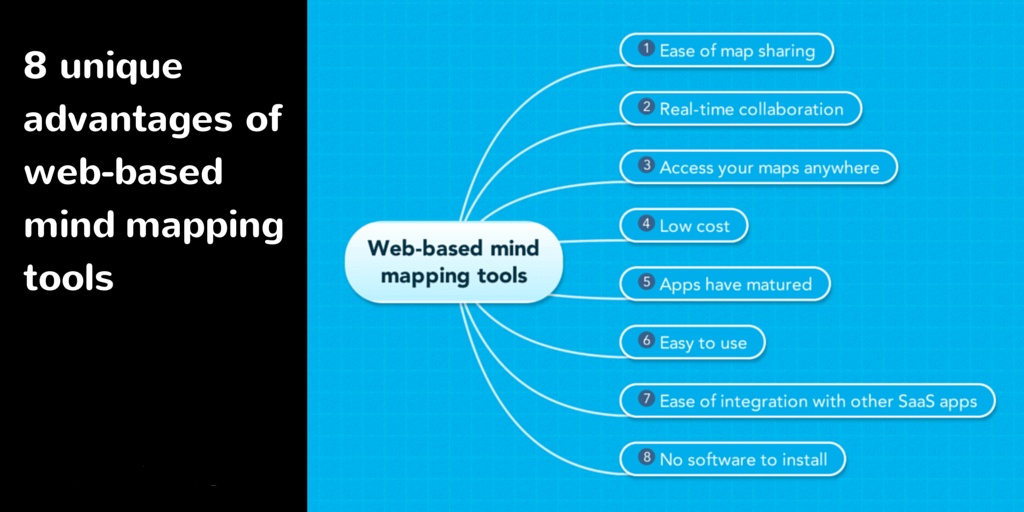 8 unique advantages of web-based mind mapping tools

Web-based mind mapping tools

1 Ease of map sharing

2 Real-time collaboration

3 Access your maps anywhere

4 Low cost

5 Apps have matured

6 Easy to use

7 Ease of integration with other SaaS apps

8 No software to install